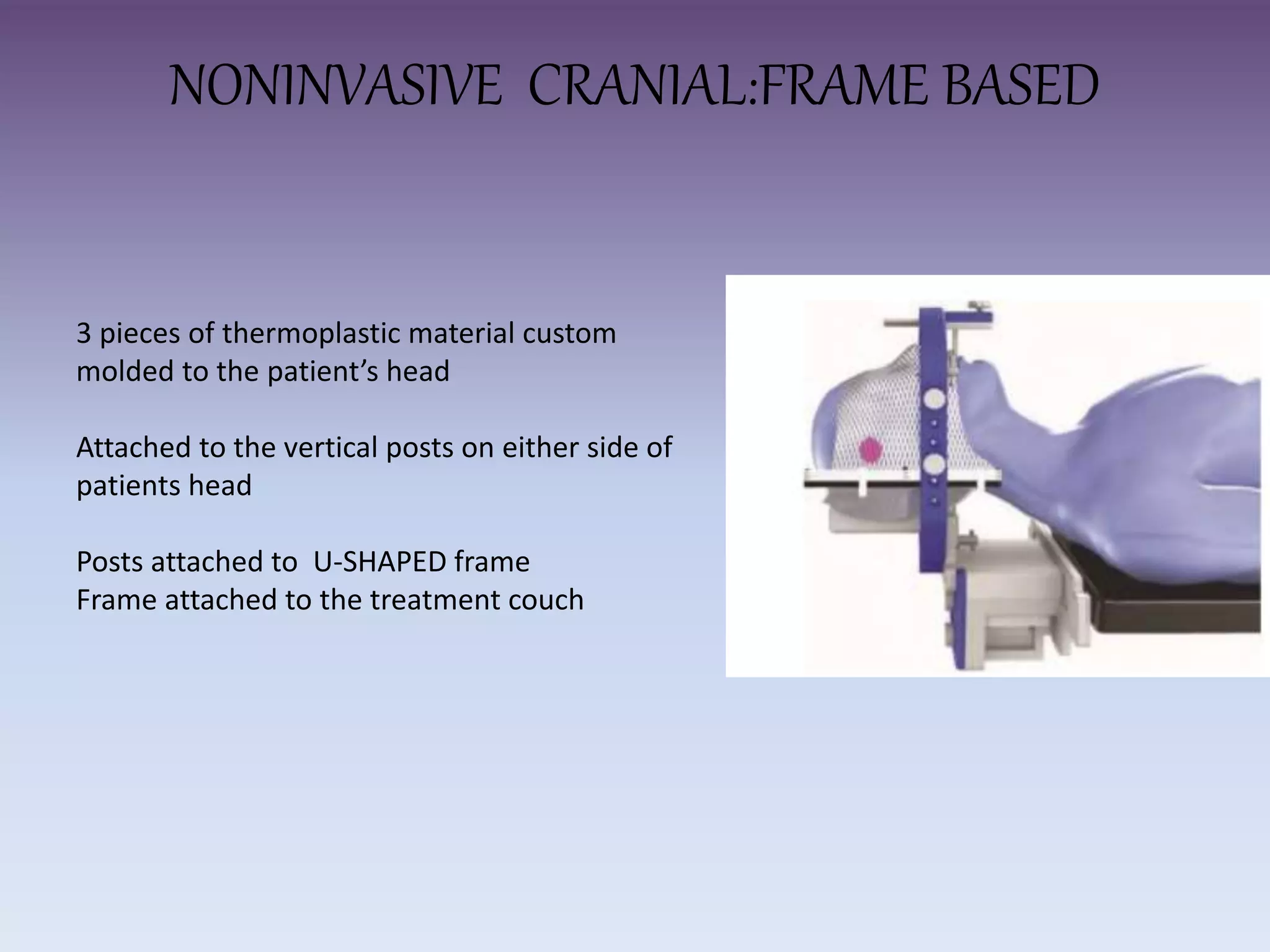 NONINVASIVE CRANIAL:FRAME BASED

3 pieces of thermoplastic material custom molded to the patient’s head

Attached to the vertical posts on either side of patients head

Posts attached to U-SHAPED frame
Frame attached to the treatment couch